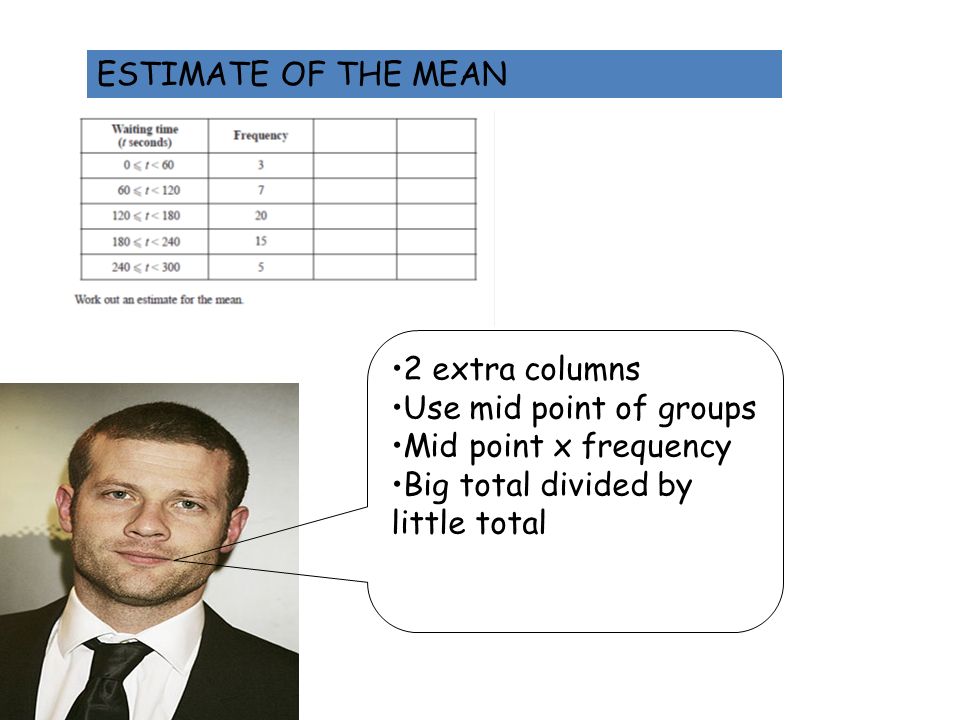 ESTIMATE OF THE MEAN

| Waiting time ($t$ seconds) | Frequency | | |
|---|---|---|---|
| $0 \leqslant t < 60$ | 3 | | |
| $60 \leqslant t < 120$ | 7 | | |
| $120 \leqslant t < 180$ | 20 | | |
| $180 \leqslant t < 240$ | 15 | | |
| $240 \leqslant t < 300$ | 5 | | |

Work out an estimate for the mean.

•2 extra columns
•Use mid point of groups
•Mid point x frequency
•Big total divided by little total